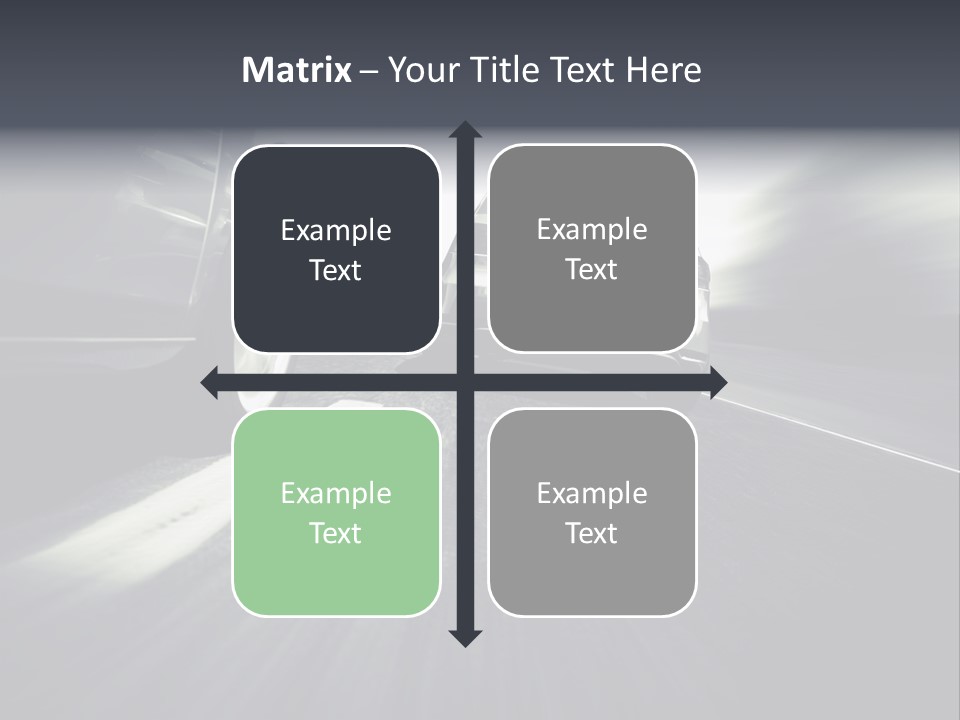 Matrix – Your Title Text Here

Example Text

Example Text

Example Text

Example Text